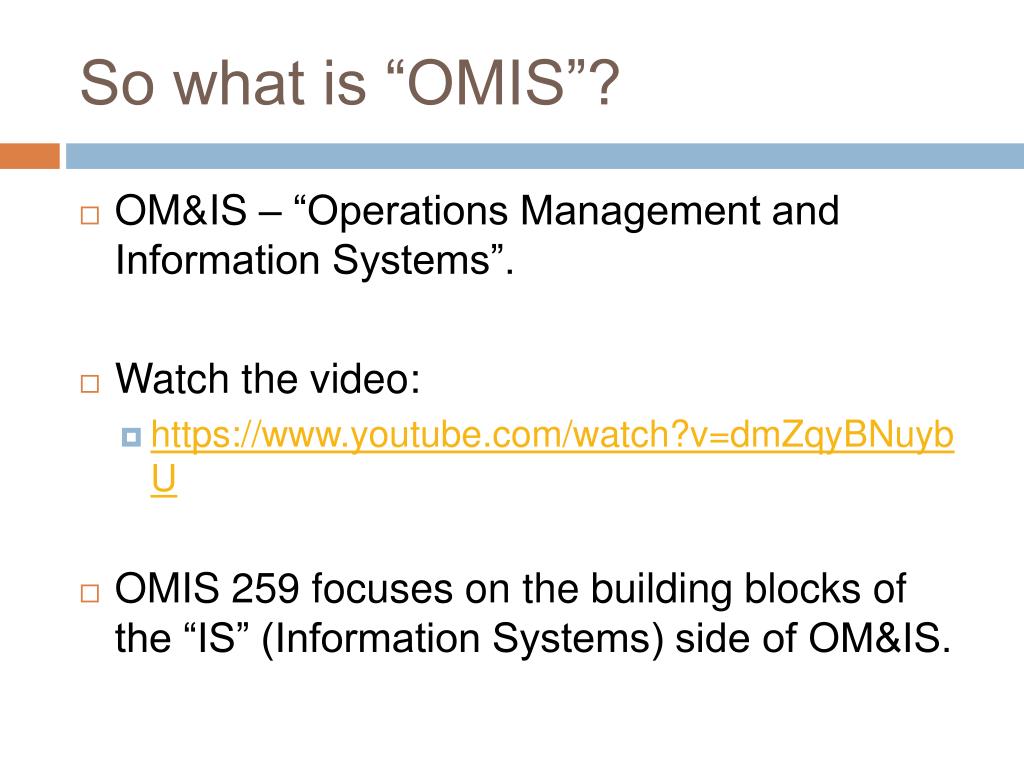 So what is “OMIS”?

OM&IS – “Operations Management and Information Systems”.

Watch the video:

https://www.youtube.com/watch?v=dmZqyBNuybU

OMIS 259 focuses on the building blocks of the “IS” (Information Systems) side of OM&IS.